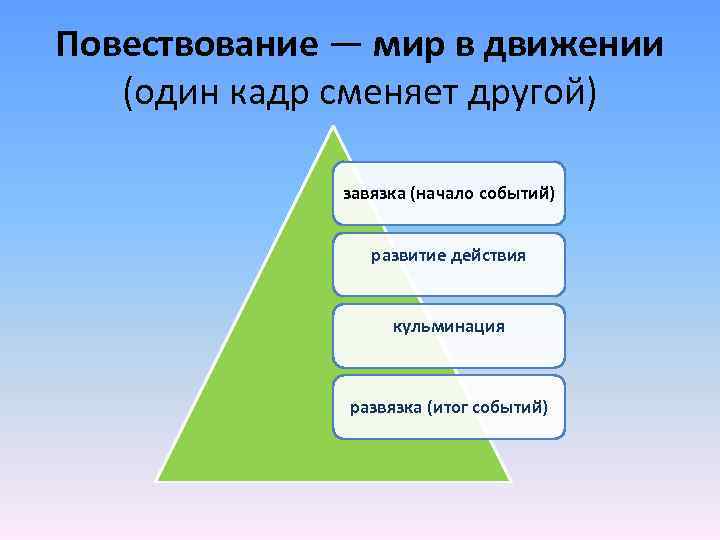 Повествование — мир в движении
(один кадр сменяет другой)

завязка (начало событий)

развитие действия

кульминация

развязка (итог событий)